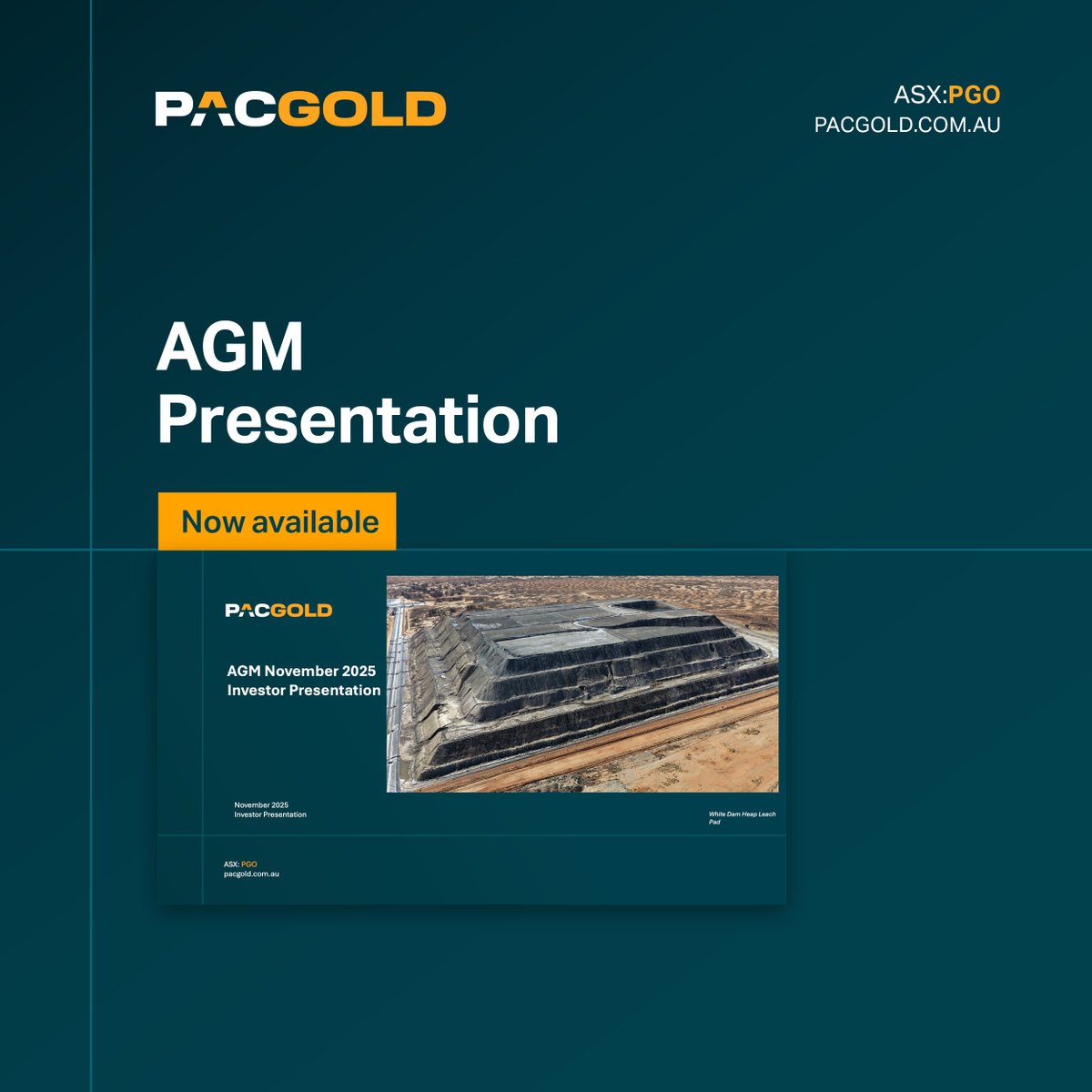 PACGOLD

ASX:PGO
PACGOLD.COM.AU

AGM
Presentation

Now available

PACGOLD

AGM November 2025
Investor Presentation

November 2025
Investor Presentation

White Dam Heap Leach Pad

ASX: PGO
pacgold.com.au